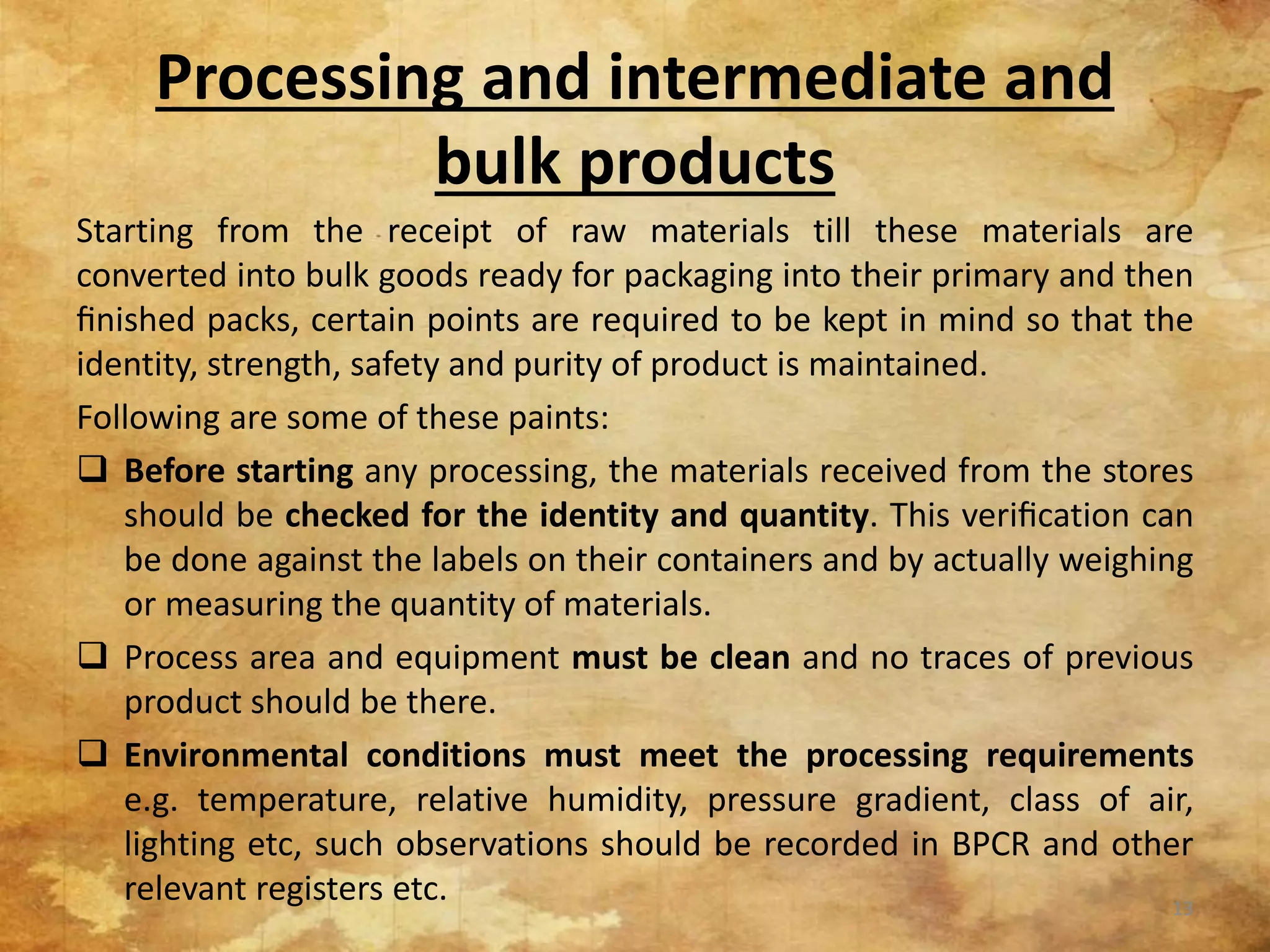 Processing and intermediate and bulk products

Starting from the receipt of raw materials till these materials are converted into bulk goods ready for packaging into their primary and then finished packs, certain points are required to be kept in mind so that the identity, strength, safety and purity of product is maintained.

Following are some of these paints:

❑ Before starting any processing, the materials received from the stores should be checked for the identity and quantity. This verification can be done against the labels on their containers and by actually weighing or measuring the quantity of materials.

❑ Process area and equipment must be clean and no traces of previous product should be there.

❑ Environmental conditions must meet the processing requirements e.g. temperature, relative humidity, pressure gradient, class of air, lighting etc, such observations should be recorded in BPCR and other relevant registers etc.

13